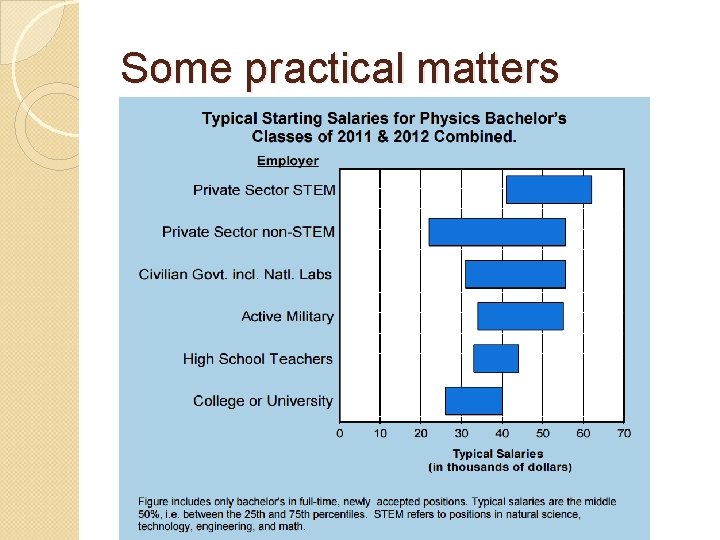 Some practical matters

Typical Starting Salaries for Physics Bachelor's Classes of 2011 & 2012 Combined.

Employer

Private Sector STEM

Private Sector non-STEM

Civilian Govt. incl. Natl. Labs

Active Military

High School Teachers

College or University

0 10 20 30 40 50 60 70

Typical Salaries
(in thousands of dollars)

Figure includes only bachelor's in full-time, newly accepted positions. Typical salaries are the middle 50%, i.e. between the 25th and 75th percentiles. STEM refers to positions in natural science, technology, engineering, and math.